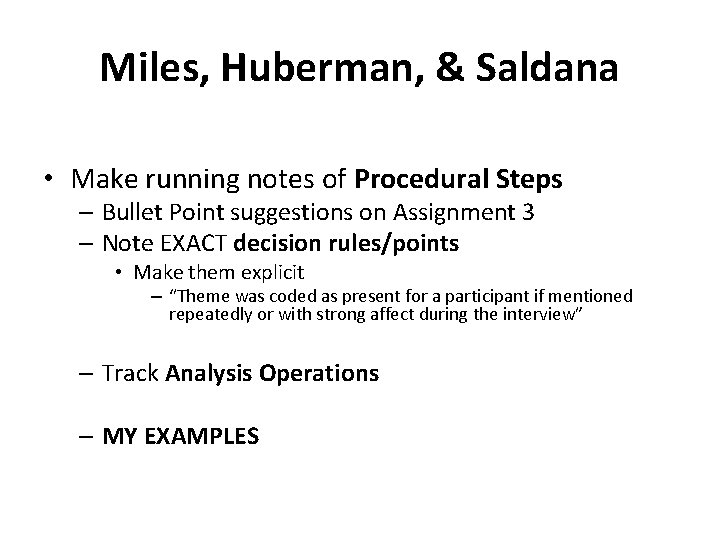 Miles, Huberman, & Saldana

• Make running notes of Procedural Steps
– Bullet Point suggestions on Assignment 3
– Note EXACT decision rules/points
• Make them explicit
– "Theme was coded as present for a participant if mentioned repeatedly or with strong affect during the interview"

– Track Analysis Operations

– MY EXAMPLES